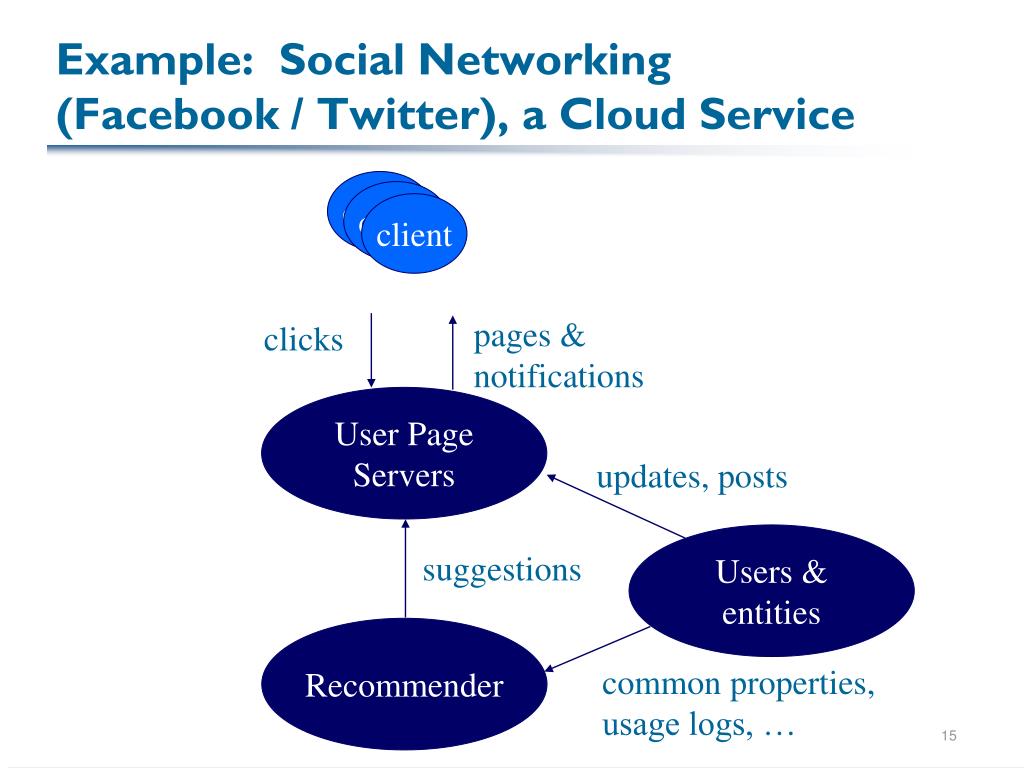 Example: Social Networking (Facebook / Twitter), a Cloud Service

client

clicks

pages & notifications

User Page Servers

updates, posts

suggestions

Users & entities

Recommender

common properties, usage logs, …

15